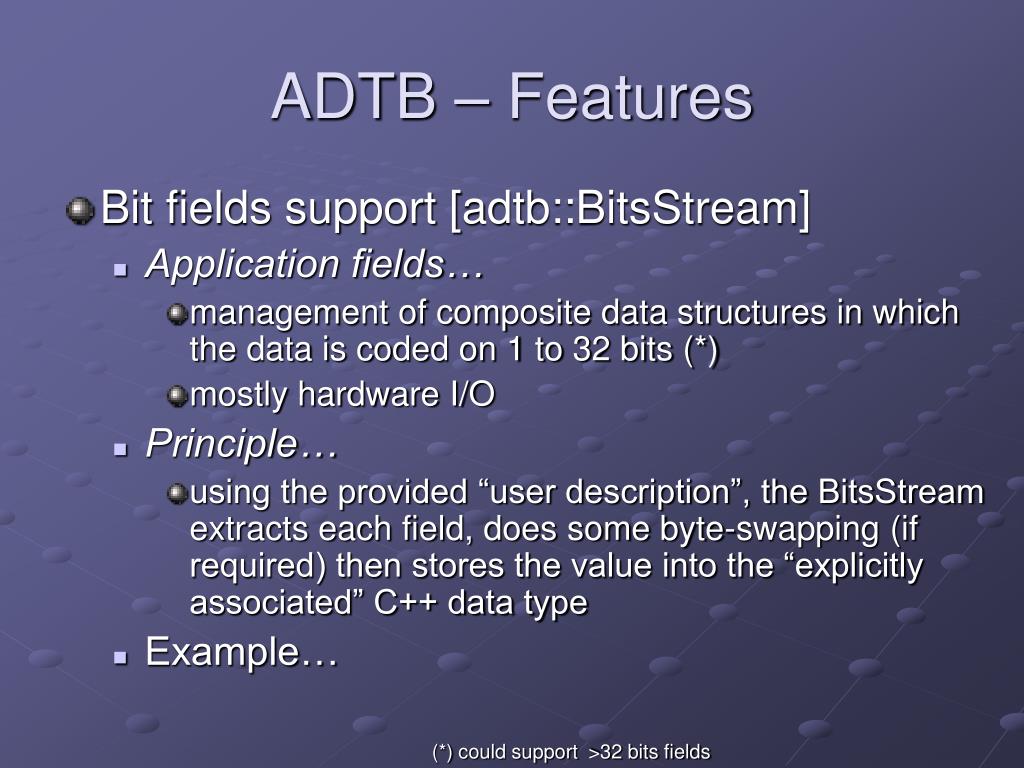 ADTB – Features

Bit fields support [adtb::BitsStream]

Application fields…

management of composite data structures in which the data is coded on 1 to 32 bits (*)

mostly hardware I/O

Principle…

using the provided “user description”, the BitsStream extracts each field, does some byte-swapping (if required) then stores the value into the “explicitly associated” C++ data type

Example…

(*) could support >32 bits fields